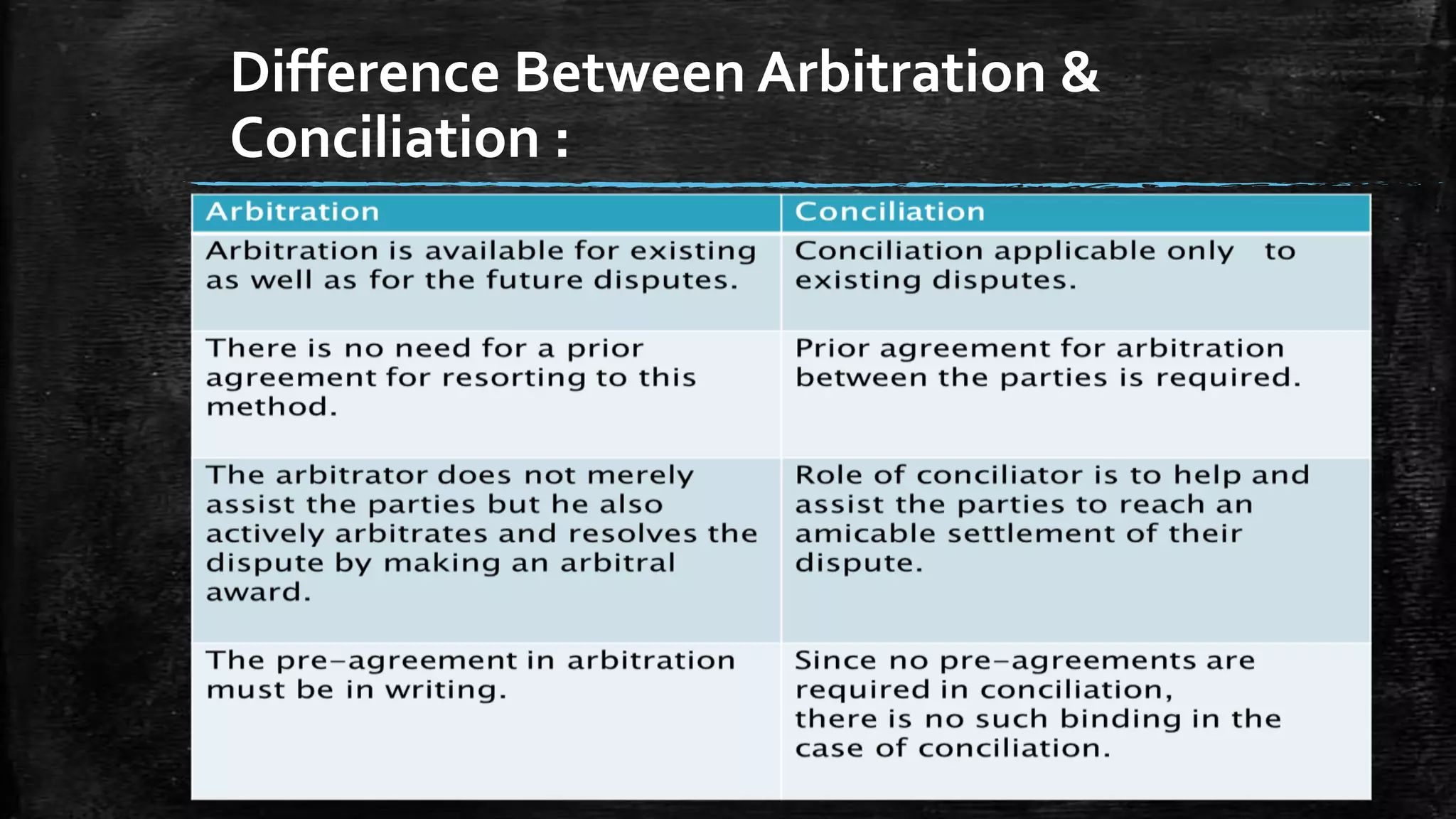 Difference Between Arbitration & Conciliation :

| Arbitration | Conciliation |
|---|---|
| Arbitration is available for existing as well as for the future disputes. | Conciliation applicable only to existing disputes. |
| There is no need for a prior agreement for resorting to this method. | Prior agreement for arbitration between the parties is required. |
| The arbitrator does not merely assist the parties but he also actively arbitrates and resolves the dispute by making an arbitral award. | Role of conciliator is to help and assist the parties to reach an amicable settlement of their dispute. |
| The pre-agreement in arbitration must be in writing. | Since no pre-agreements are required in conciliation, there is no such binding in the case of conciliation. |